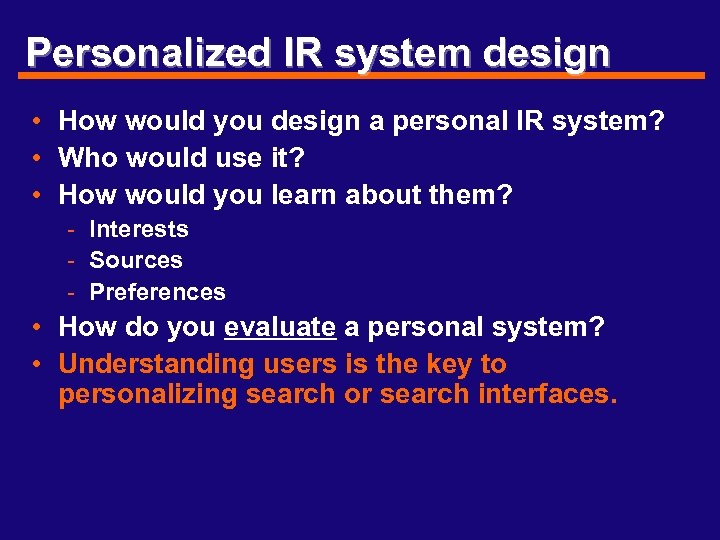 Personalized IR system design

• How would you design a personal IR system?
• Who would use it?
• How would you learn about them?
  - Interests
  - Sources
  - Preferences
• How do you evaluate a personal system?
• Understanding users is the key to personalizing search or search interfaces.